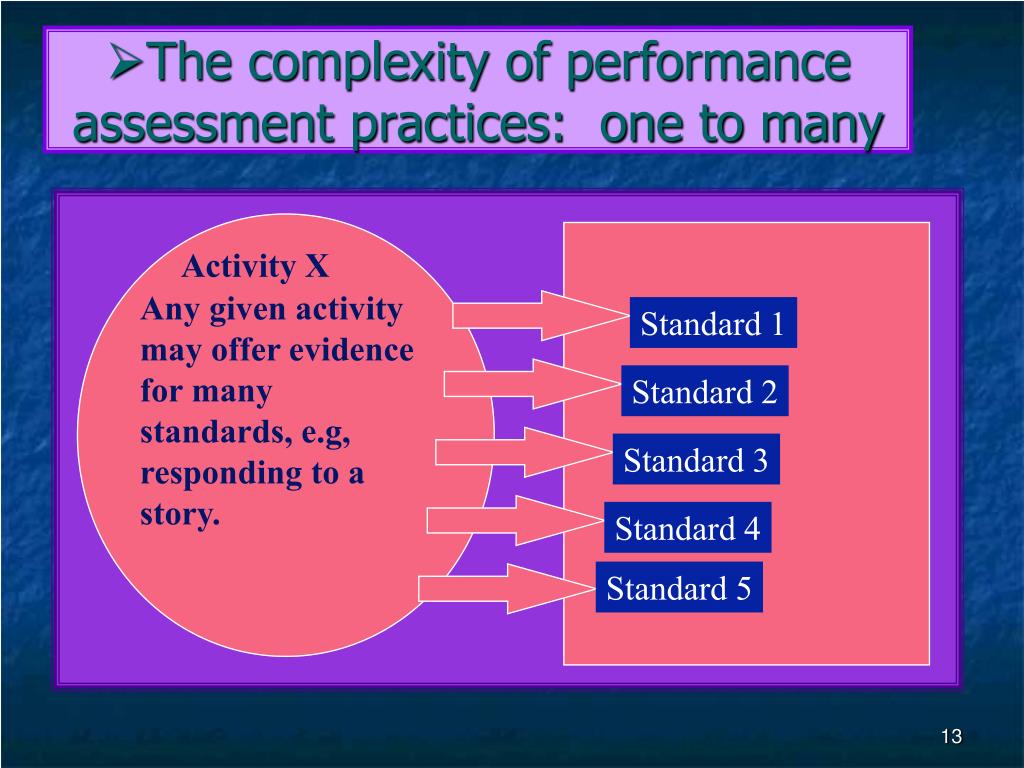 ➢The complexity of performance assessment practices: one to many

Activity X
Any given activity may offer evidence for many standards, e.g, responding to a story.

Standard 1
Standard 2
Standard 3
Standard 4
Standard 5

13